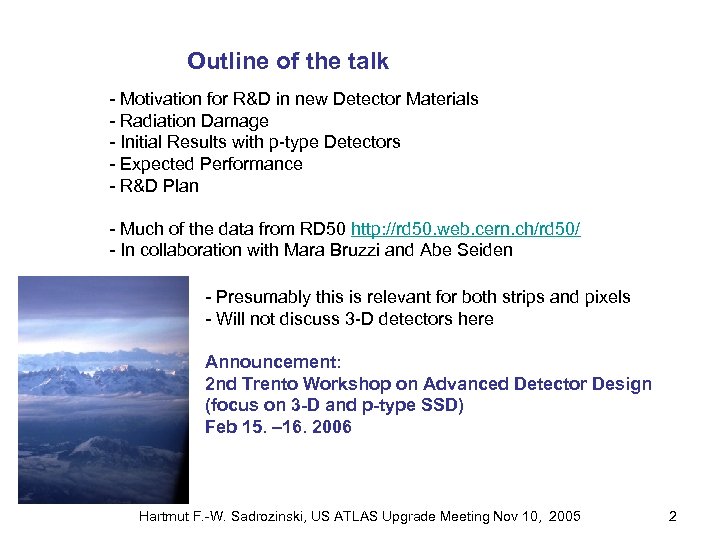 Outline of the talk

- Motivation for R&D in new Detector Materials
- Radiation Damage
- Initial Results with p-type Detectors
- Expected Performance
- R&D Plan

- Much of the data from RD50 http://rd50.web.cern.ch/rd50/
- In collaboration with Mara Bruzzi and Abe Seiden

- Presumably this is relevant for both strips and pixels
- Will not discuss 3-D detectors here

Announcement:
2nd Trento Workshop on Advanced Detector Design
(focus on 3-D and p-type SSD)
Feb 15. –16. 2006

Hartmut F.-W. Sadrozinski, US ATLAS Upgrade Meeting Nov 10, 2005

2